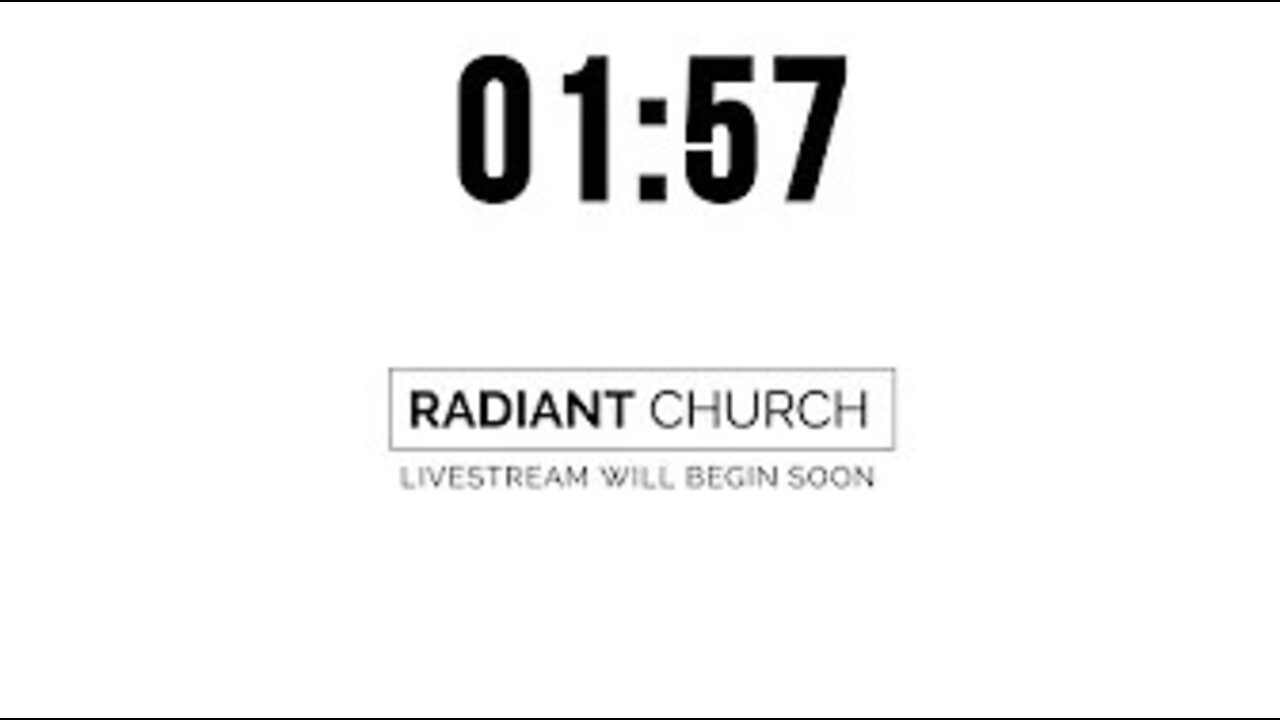 01:57

RADIANT CHURCH

LIVESTREAM WILL BEGIN SOON